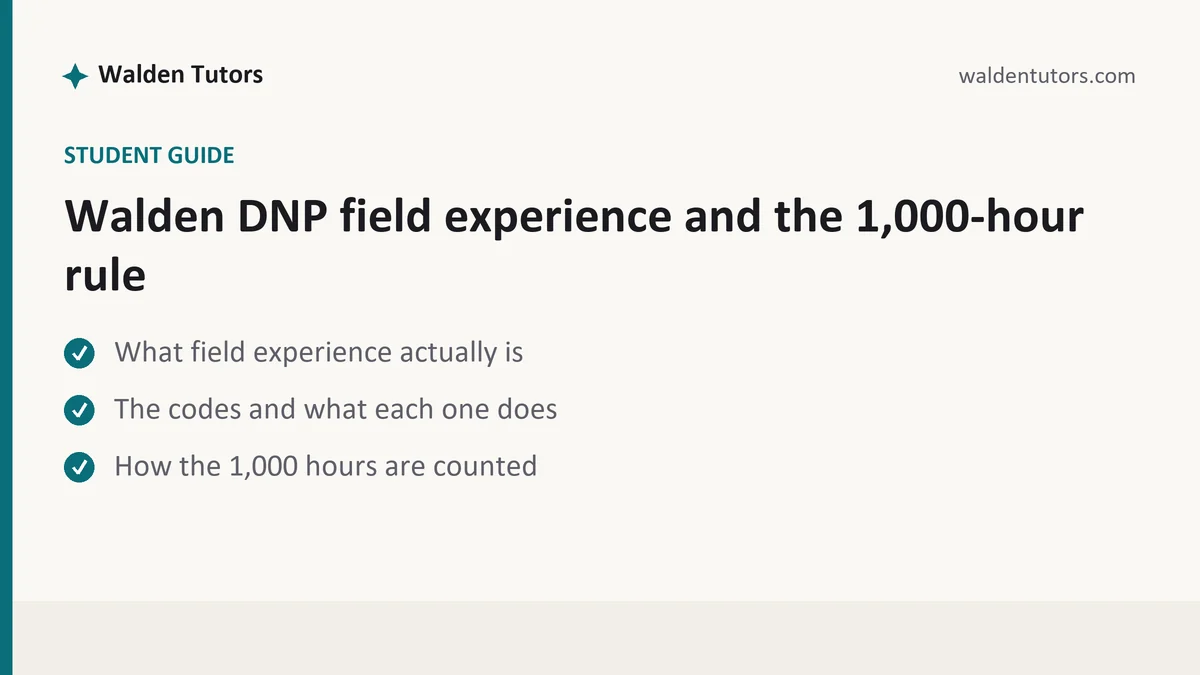 Walden Tutors

waldentutors.com

STUDENT GUIDE

Walden DNP field experience and the 1,000-hour rule

What field experience actually is

The codes and what each one does

How the 1,000 hours are counted